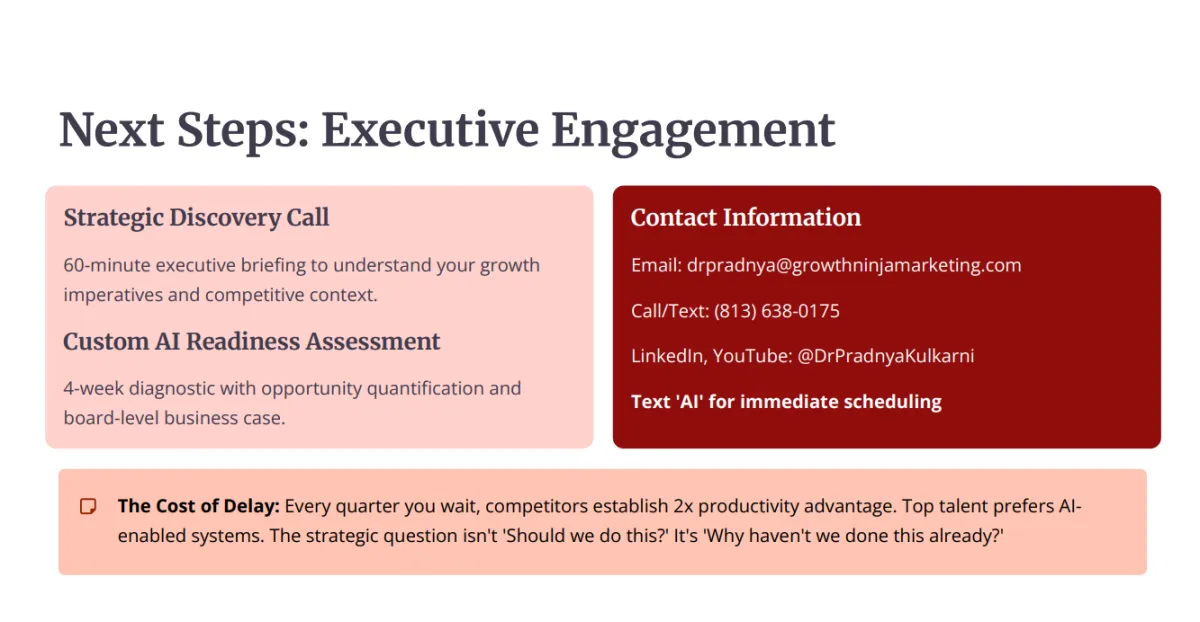 Next Steps: Executive Engagement

Strategic Discovery Call

60-minute executive briefing to understand your growth imperatives and competitive context.

Custom AI Readiness Assessment

4-week diagnostic with opportunity quantification and board-level business case.

Contact Information

Email: drpradnya@growthninjamarketing.com

Call/Text: (813) 638-0175

LinkedIn, YouTube: @DrPradnyaKulkarni

Text 'AI' for immediate scheduling

The Cost of Delay: Every quarter you wait, competitors establish 2x productivity advantage. Top talent prefers AI-enabled systems. The strategic question isn't 'Should we do this?' It's 'Why haven't we done this already?'